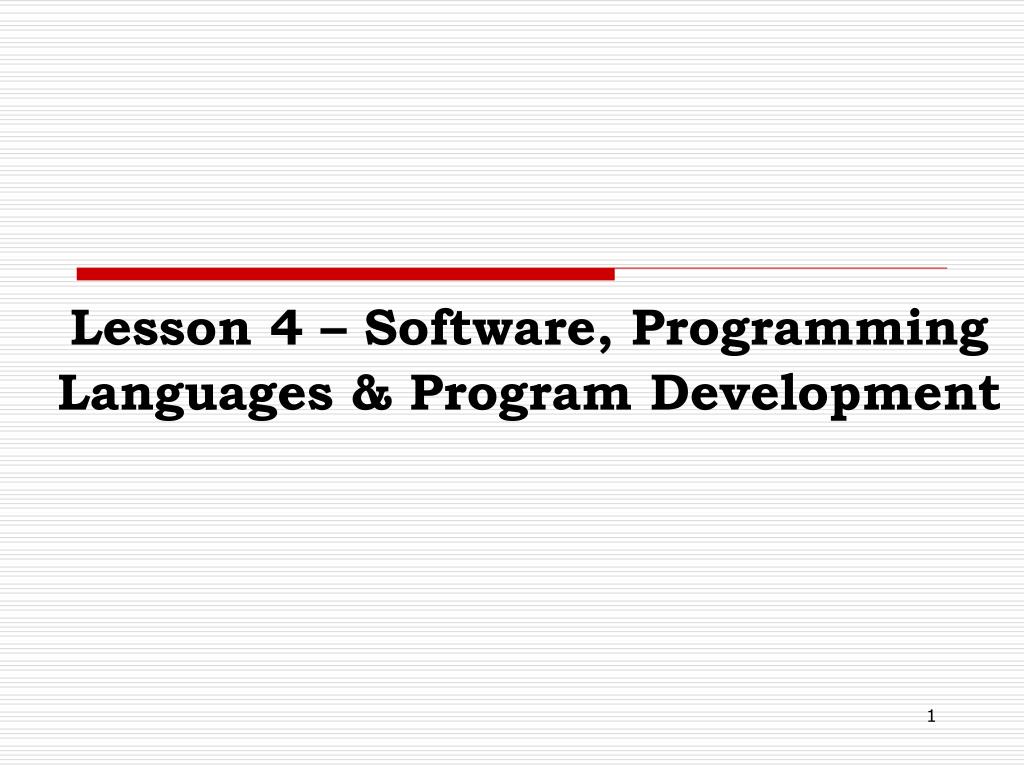 Lesson 4 – Software, Programming Languages & Program Development

1